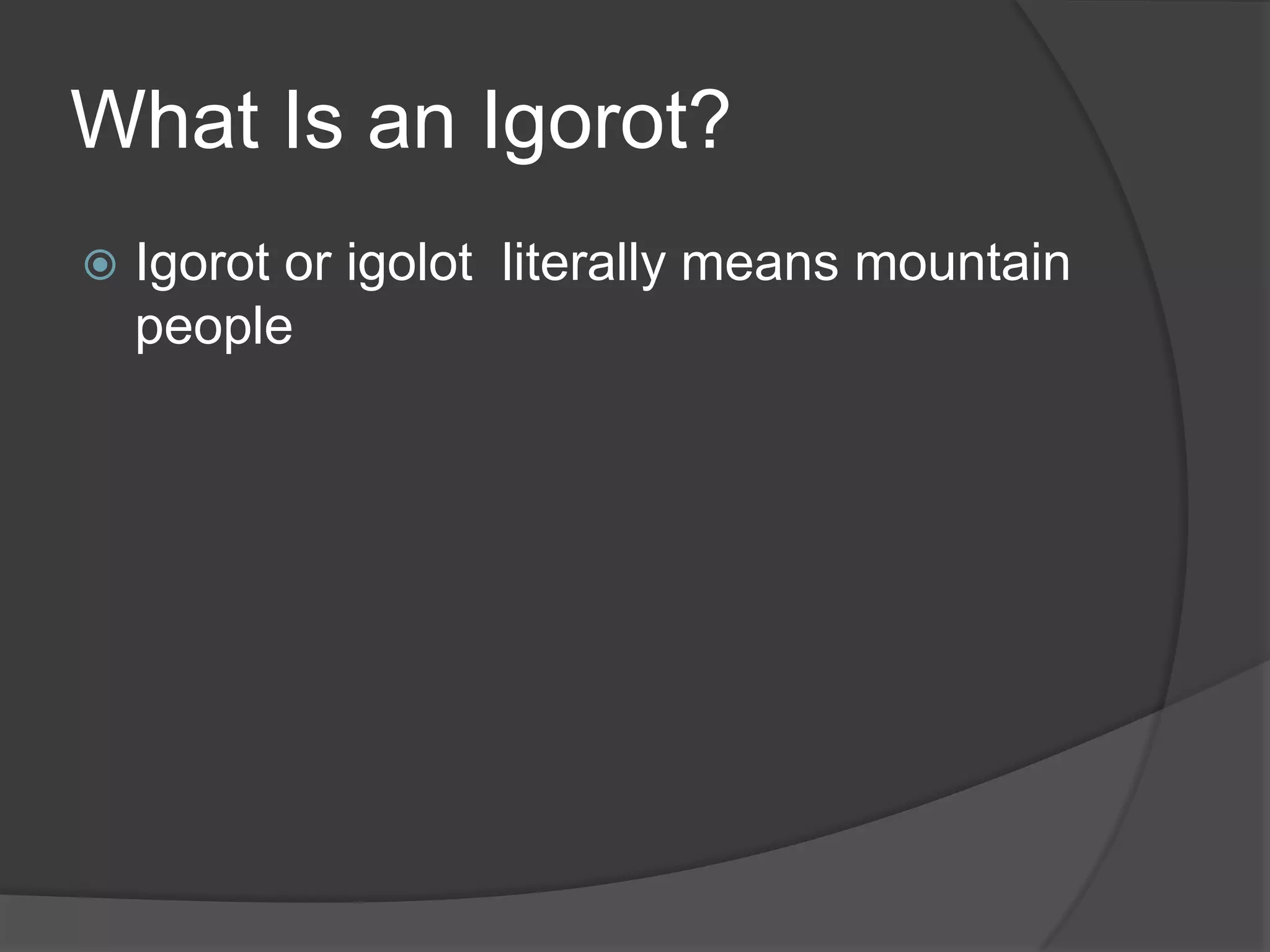 What Is an Igorot?

Igorot or igolot  literally means mountain people